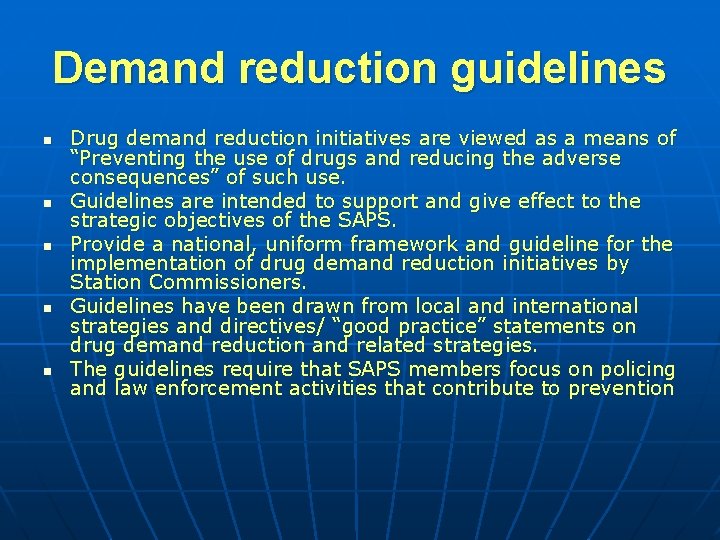 Demand reduction guidelines

- Drug demand reduction initiatives are viewed as a means of “Preventing the use of drugs and reducing the adverse consequences” of such use.
- Guidelines are intended to support and give effect to the strategic objectives of the SAPS.
- Provide a national, uniform framework and guideline for the implementation of drug demand reduction initiatives by Station Commissioners.
- Guidelines have been drawn from local and international strategies and directives/ “good practice” statements on drug demand reduction and related strategies.
- The guidelines require that SAPS members focus on policing and law enforcement activities that contribute to prevention